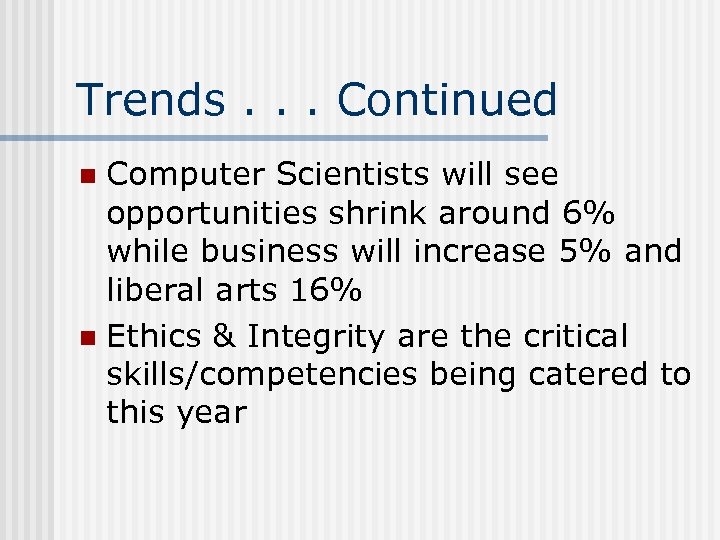 Trends . . . Continued

Computer Scientists will see opportunities shrink around 6% while business will increase 5% and liberal arts 16%

Ethics & Integrity are the critical skills/competencies being catered to this year